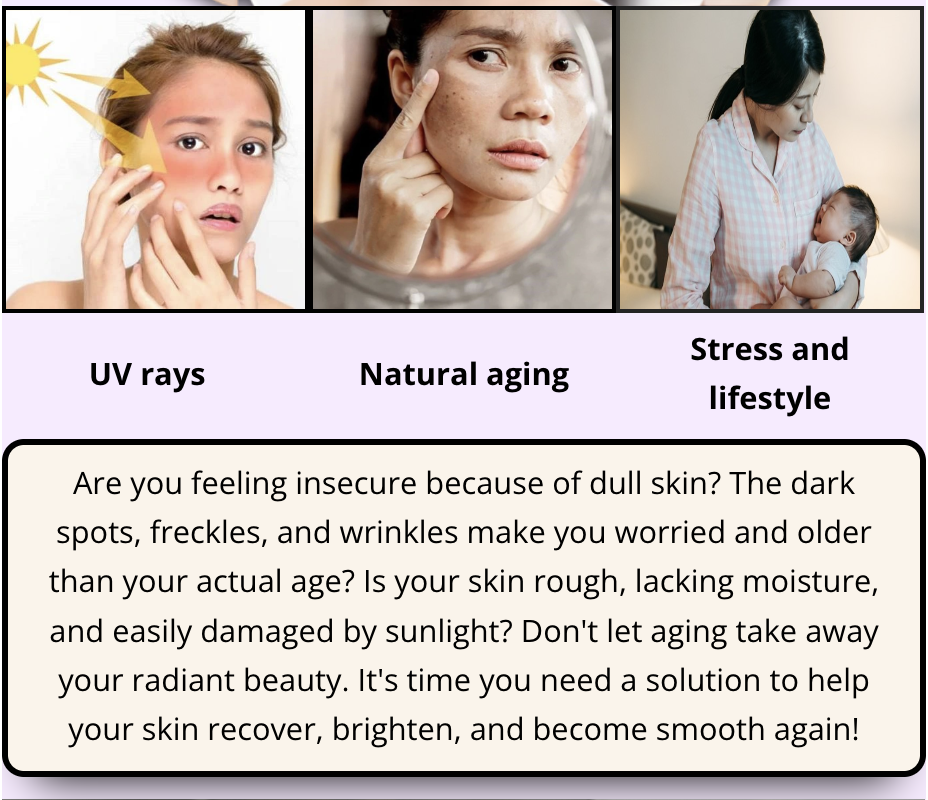 UV rays

Natural aging

Stress and lifestyle

Are you feeling insecure because of dull skin? The dark spots, freckles, and wrinkles make you worried and older than your actual age? Is your skin rough, lacking moisture, and easily damaged by sunlight? Don't let aging take away your radiant beauty. It's time you need a solution to help your skin recover, brighten, and become smooth again!